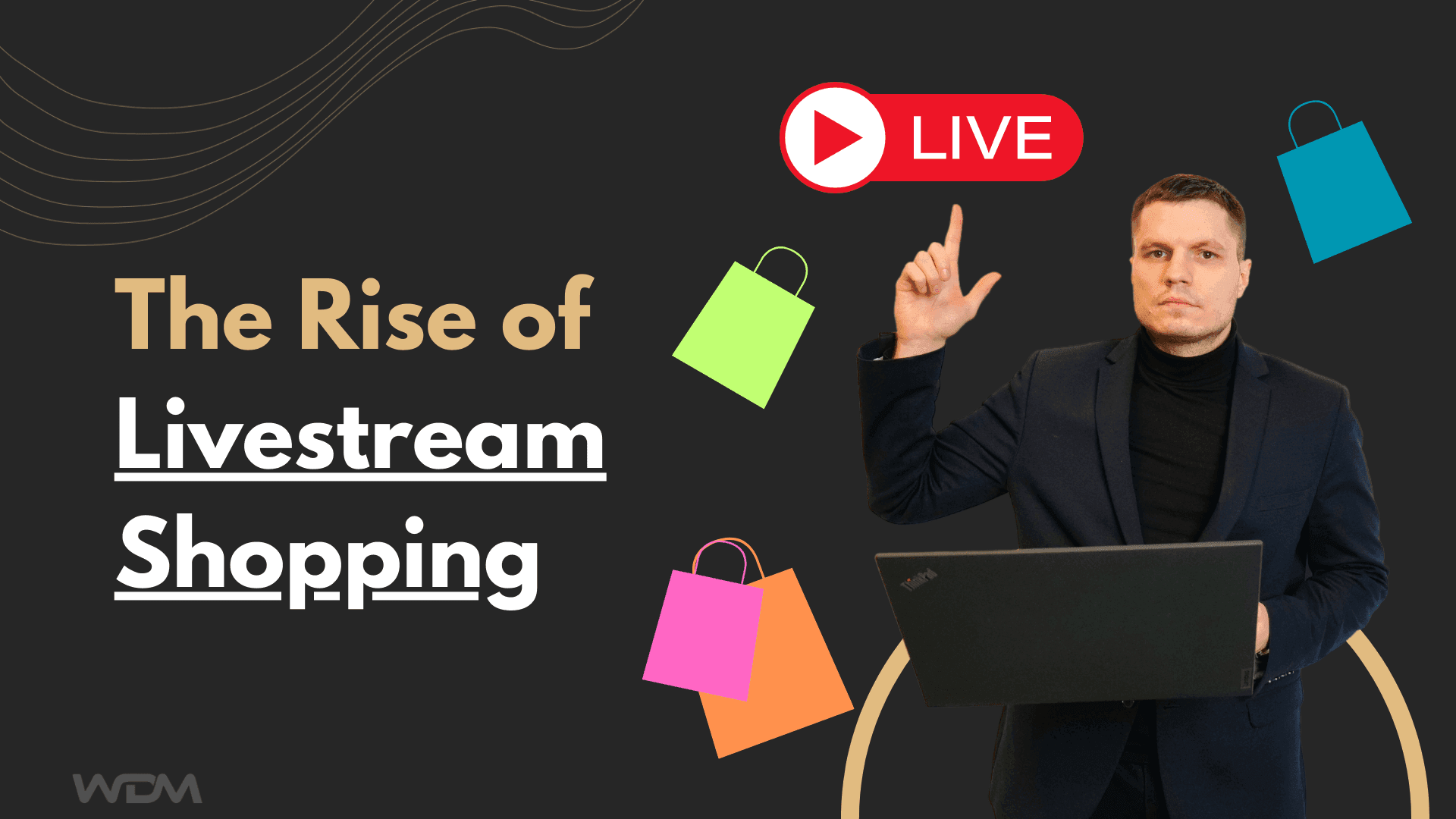 LIVE

The Rise of Livestream Shopping

ThinkPad

WDM